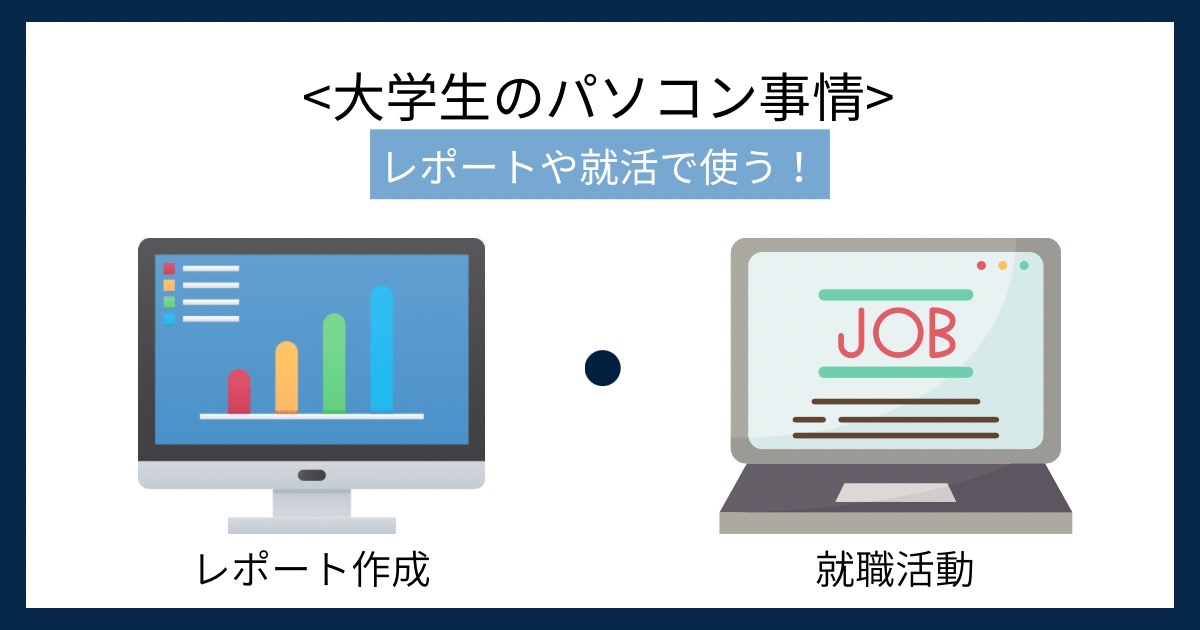 <大学生のパソコン事情>

レポートや就活で使う！

JOB

レポート作成

就職活動